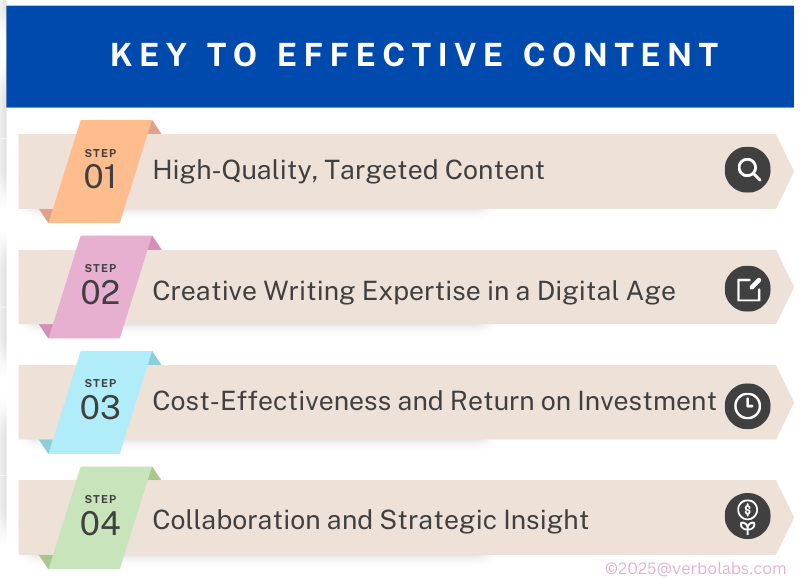 KEY TO EFFECTIVE CONTENT

STEP
01
High-Quality, Targeted Content

STEP
02
Creative Writing Expertise in a Digital Age

STEP
03
Cost-Effectiveness and Return on Investment

STEP
04
Collaboration and Strategic Insight

©2025@verbolabs.com